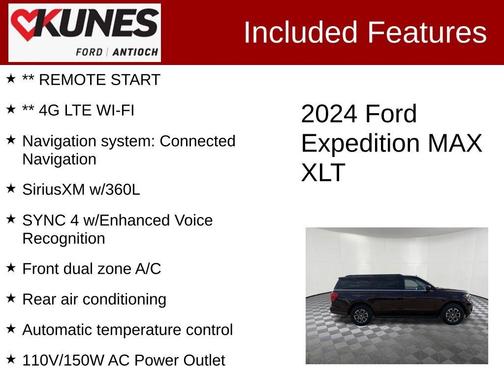 KUNES
FORD | ANTIOCH

Included Features

★ ** REMOTE START

★ ** 4G LTE WI-FI

★ Navigation system: Connected Navigation

★ SiriusXM w/360L

★ SYNC 4 w/Enhanced Voice Recognition

★ Front dual zone A/C

★ Rear air conditioning

★ Automatic temperature control

★ 110V/150W AC Power Outlet

2024 Ford Expedition MAX XLT